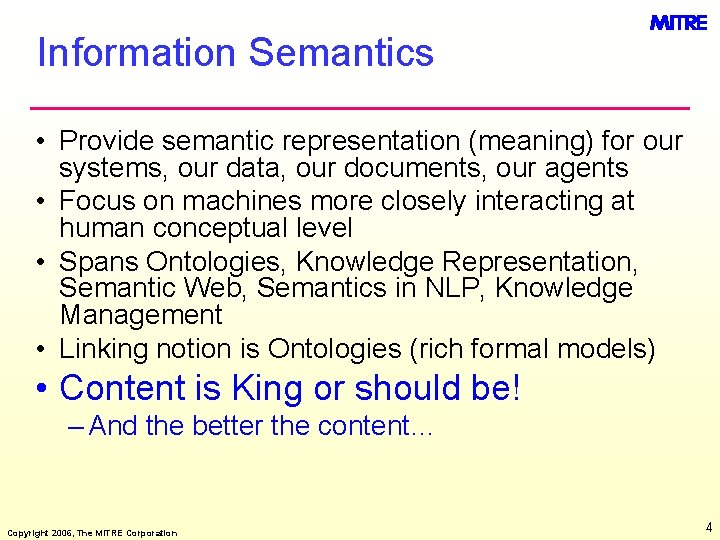 MITRE

Information Semantics

• Provide semantic representation (meaning) for our systems, our data, our documents, our agents
• Focus on machines more closely interacting at human conceptual level
• Spans Ontologies, Knowledge Representation, Semantic Web, Semantics in NLP, Knowledge Management
• Linking notion is Ontologies (rich formal models)
• Content is King or should be!
– And the better the content…

Copyright 2006, The MITRE Corporation

4